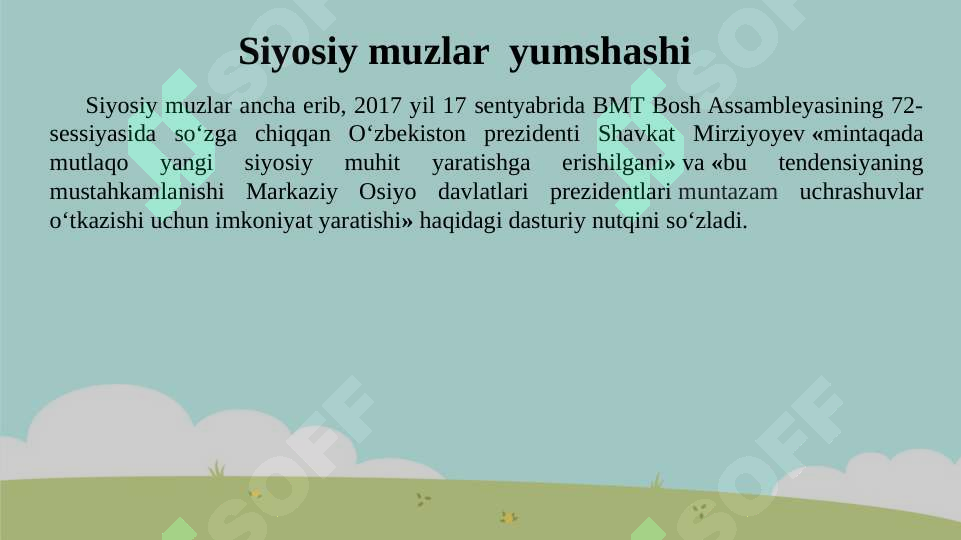 Siyosiy muzlar  yumshashi

Siyosiy muzlar ancha erib, 2017 yil 17 sentyabrida BMT Bosh Assambleyasining 72-sessiyasida so‘zga chiqqan O‘zbekiston prezidenti Shavkat Mirziyoyev «mintaqada mutlaqo yangi siyosiy muhit yaratishga erishilgani» va «bu tendensiyaning mustahkamlanishi Markaziy Osiyo davlatlari prezidentlari muntazam uchrashuvlar o‘tkazishi uchun imkoniyat yaratishi» haqidagi dasturiy nutqini so‘zladi.

SOFF SOFF SOFF SOFF